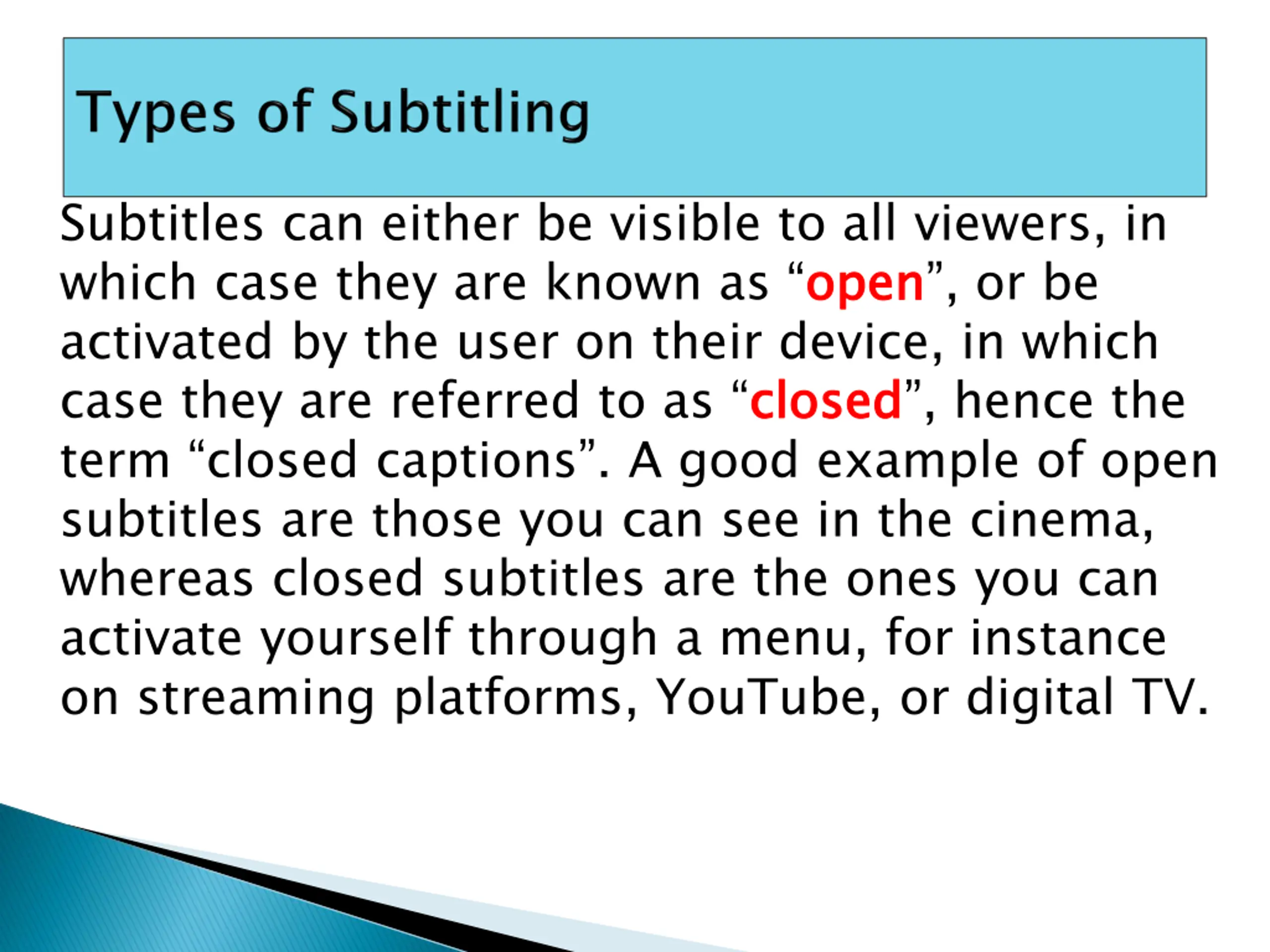 Types of Subtitling

Subtitles can either be visible to all viewers, in which case they are known as “open”, or be activated by the user on their device, in which case they are referred to as “closed”, hence the term “closed captions”. A good example of open subtitles are those you can see in the cinema, whereas closed subtitles are the ones you can activate yourself through a menu, for instance on streaming platforms, YouTube, or digital TV.